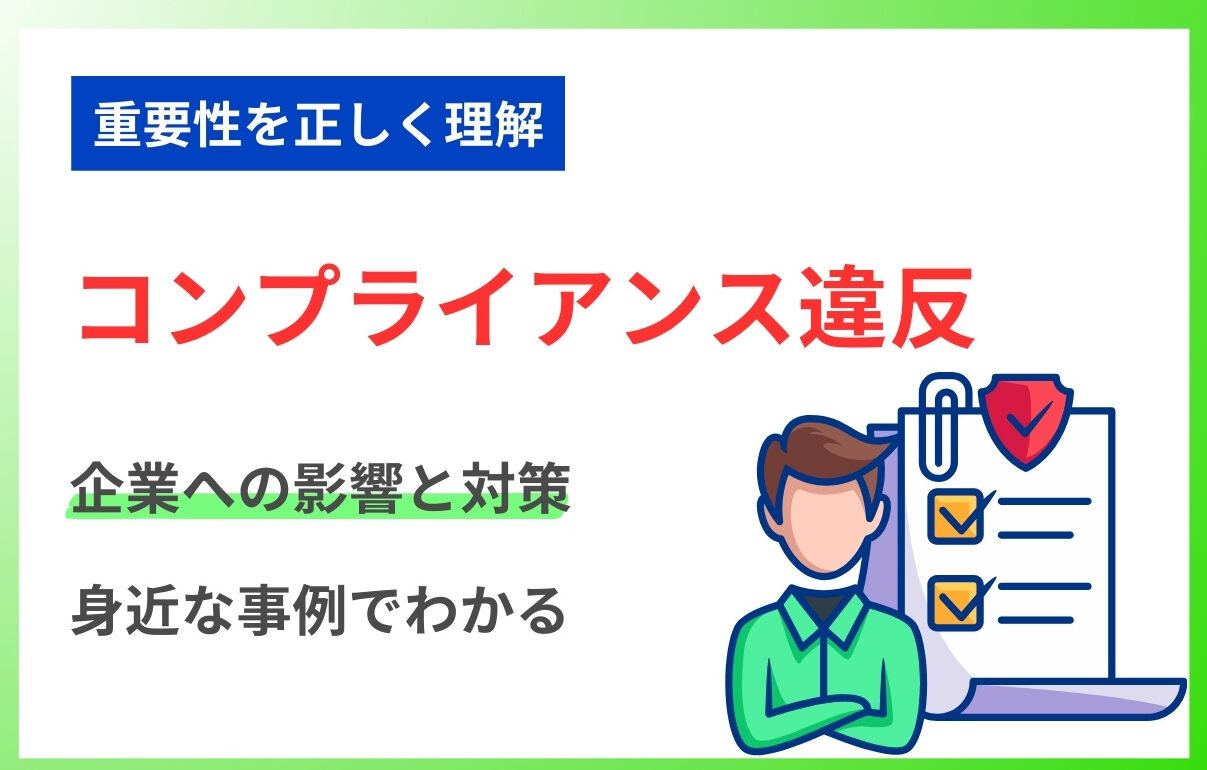 重要性を正しく理解

コンプライアンス違反

企業への影響と対策

身近な事例でわかる